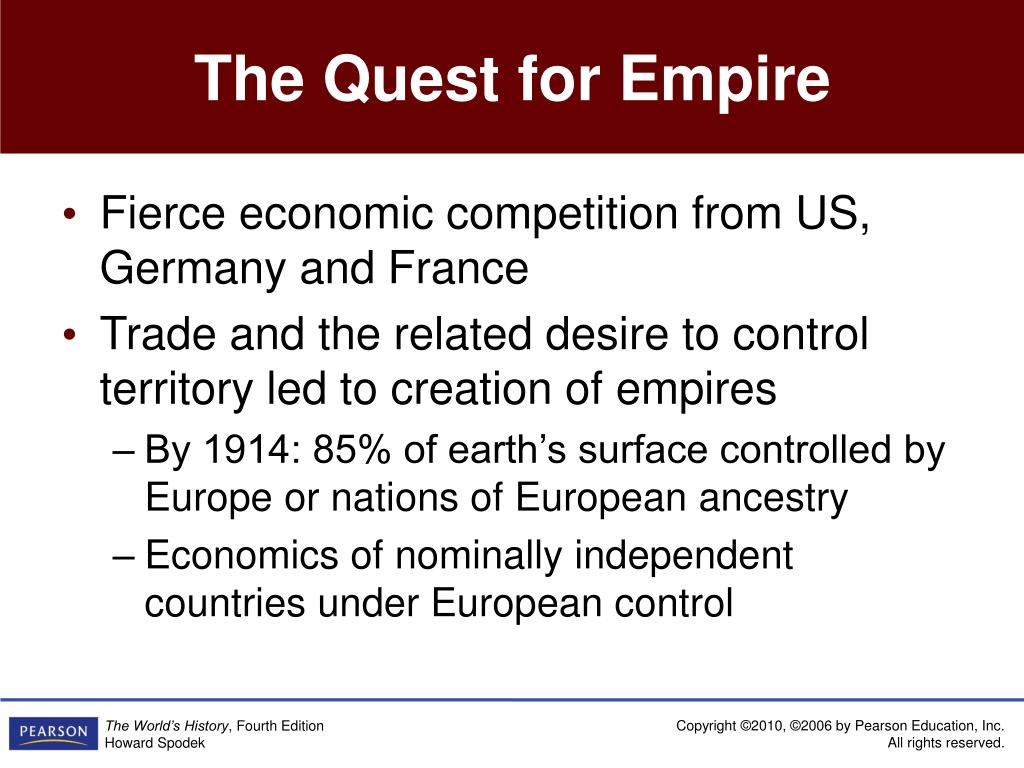 The Quest for Empire

• Fierce economic competition from US, Germany and France
• Trade and the related desire to control territory led to creation of empires
– By 1914: 85% of earth's surface controlled by Europe or nations of European ancestry
– Economics of nominally independent countries under European control

PEARSON

The World's History, Fourth Edition
Howard Spodek

Copyright ©2010, ©2006 by Pearson Education, Inc.
All rights reserved.